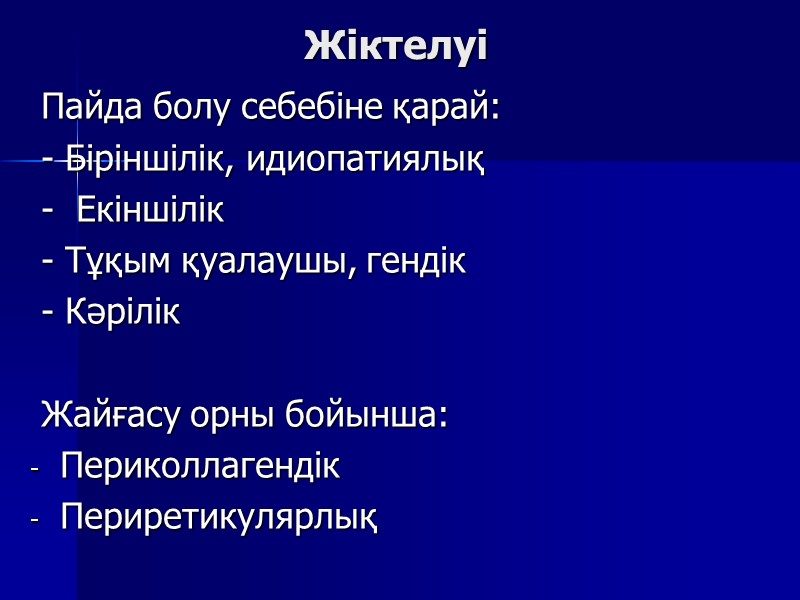 Жіктелуі

Пайда болу себебіне қарай:
- Біріншілік, идиопатиялық
- Екіншілік
- Тұқым қуалаушы, гендік
- Кәрілік

Жайғасу орны бойынша:
- Периколлагендік
- Периретикулярлық